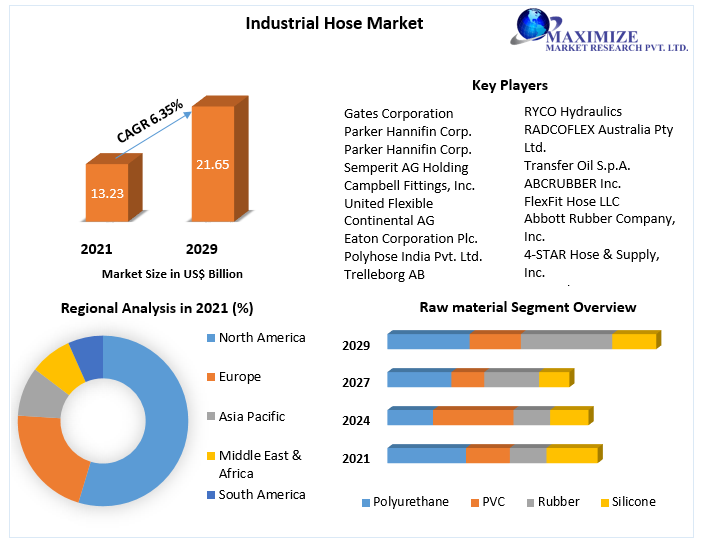 Industrial Hose Market

MAXIMIZE
MARKET RESEARCH PVT. LTD.

CAGR 6.35%

13.23

21.65

2021

2029

Market Size in US$ Billion

Key Players

Gates Corporation
Parker Hannifin Corp.
Parker Hannifin Corp.
Semperit AG Holding
Campbell Fittings, Inc.
United Flexible
Continental AG
Eaton Corporation Plc.
Polyhose India Pvt. Ltd.
Trelleborg AB

RYCO Hydraulics
RADCOFLEX Australia Pty Ltd.
Transfer Oil S.p.A.
ABCRUBBER Inc.
FlexFit Hose LLC
Abbott Rubber Company, Inc.
4-STAR Hose & Supply, Inc.

Regional Analysis in 2021 (%)

North America
Europe
Asia Pacific
Middle East & Africa
South America

Raw material Segment Overview

2029
2027
2024
2021

Polyurethane
PVC
Rubber
Silicone